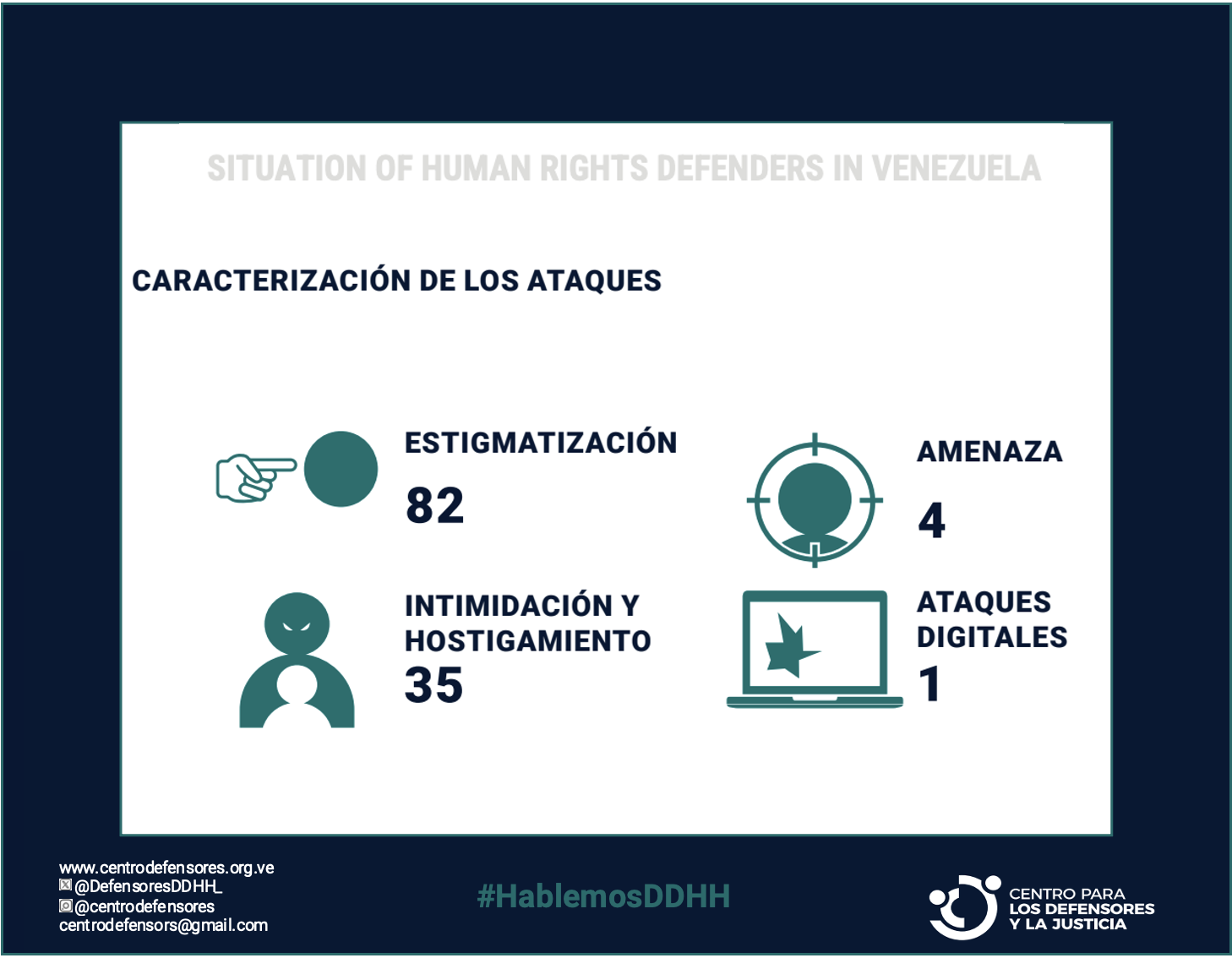 SITUATION OF HUMAN RIGHTS DEFENDERS IN VENEZUELA

CARACTERIZACIÓN DE LOS ATAQUES

ESTIGMATIZACIÓN
82

AMENAZA
4

INTIMIDACIÓN Y HOSTIGAMIENTO
35

ATAQUES DIGITALES
1

www.centrodefensores.org.ve
@DefensoresDDHH_
@centrodefensores
centrodefensors@gmail.com

#HablemosDDHH

CENTRO PARA
LOS DEFENSORES
Y LA JUSTICIA